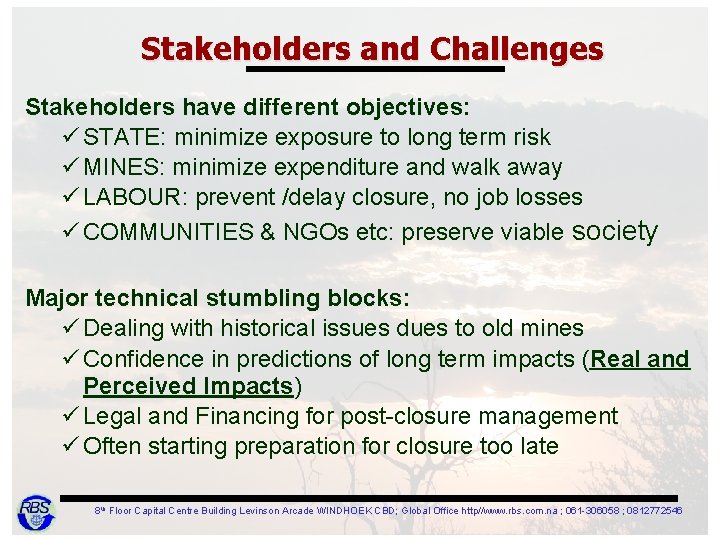 Stakeholders and Challenges

Stakeholders have different objectives:

✓ STATE: minimize exposure to long term risk

✓ MINES: minimize expenditure and walk away

✓ LABOUR: prevent /delay closure, no job losses

✓ COMMUNITIES & NGOs etc: preserve viable society

Major technical stumbling blocks:

✓ Dealing with historical issues dues to old mines

✓ Confidence in predictions of long term impacts (Real and Perceived Impacts)

✓ Legal and Financing for post-closure management

✓ Often starting preparation for closure too late

RBS

8th Floor Capital Centre Building Levinson Arcade WINDHOEK CBD; Global Office http//www.rbs.com.na ; 061-306058 ; 0812772546